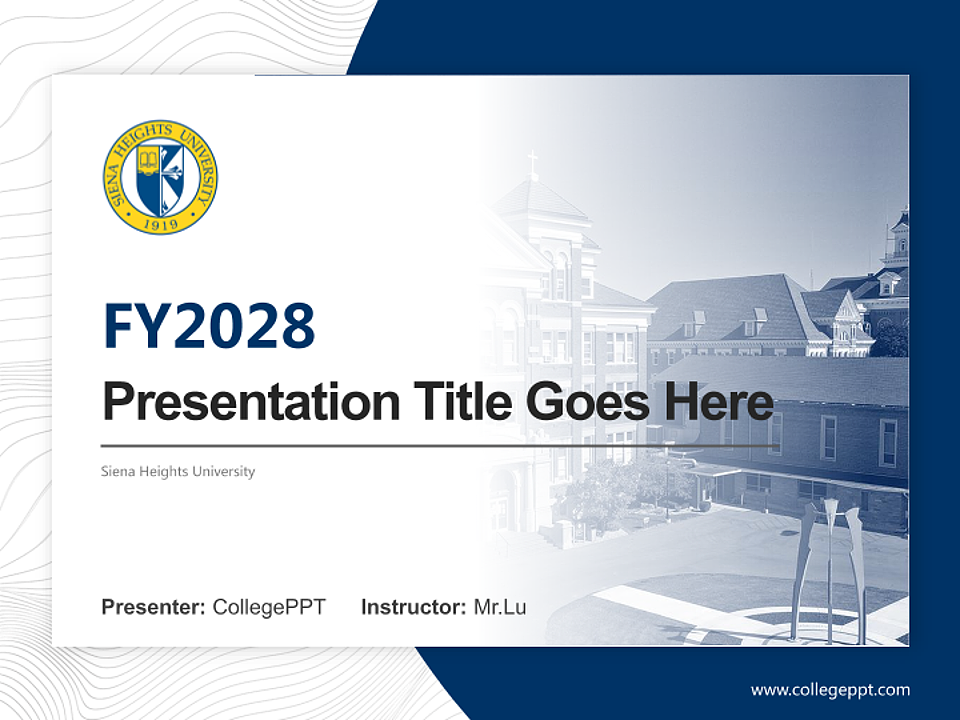 SIENA HEIGHTS UNIVERSITY
1919

FY2028

Presentation Title Goes Here

Siena Heights University

Presenter: CollegePPT Instructor: Mr.Lu

www.collegeppt.com